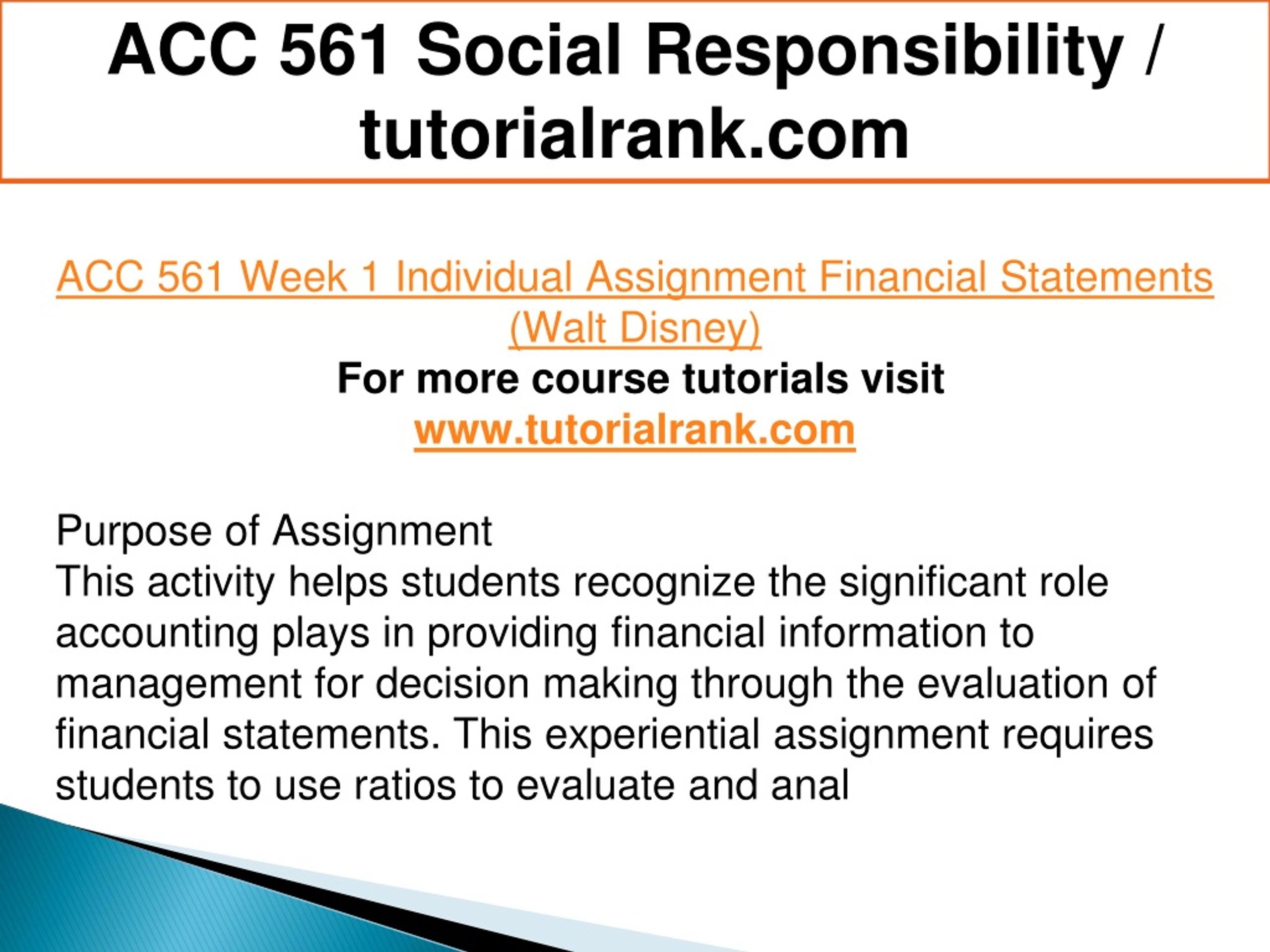 ACC 561 Social Responsibility / tutorialrank.com

ACC 561 Week 1 Individual Assignment Financial Statements (Walt Disney)
For more course tutorials visit
www.tutorialrank.com

Purpose of Assignment
This activity helps students recognize the significant role accounting plays in providing financial information to management for decision making through the evaluation of financial statements. This experiential assignment requires students to use ratios to evaluate and anal